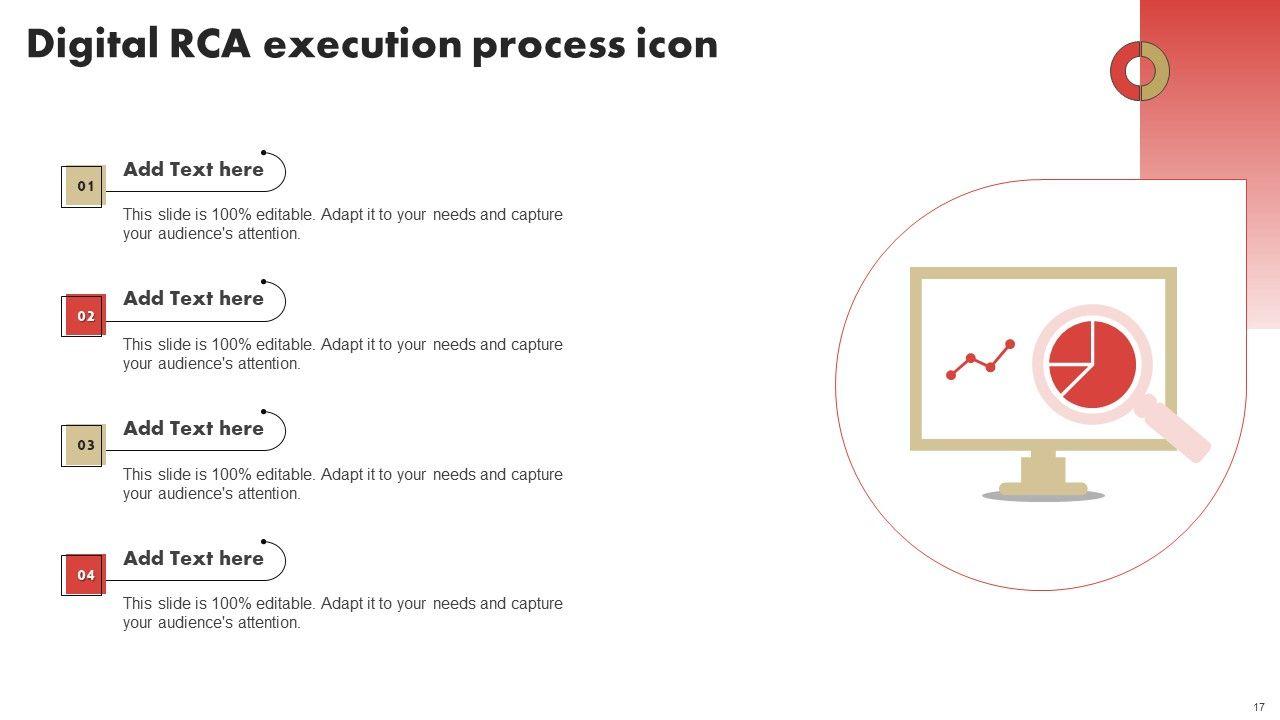 Digital RCA execution process icon

01

Add Text here

This slide is 100% editable. Adapt it to your needs and capture your audience's attention.

02

Add Text here

This slide is 100% editable. Adapt it to your needs and capture your audience's attention.

03

Add Text here

This slide is 100% editable. Adapt it to your needs and capture your audience's attention.

04

Add Text here

This slide is 100% editable. Adapt it to your needs and capture your audience's attention.

17